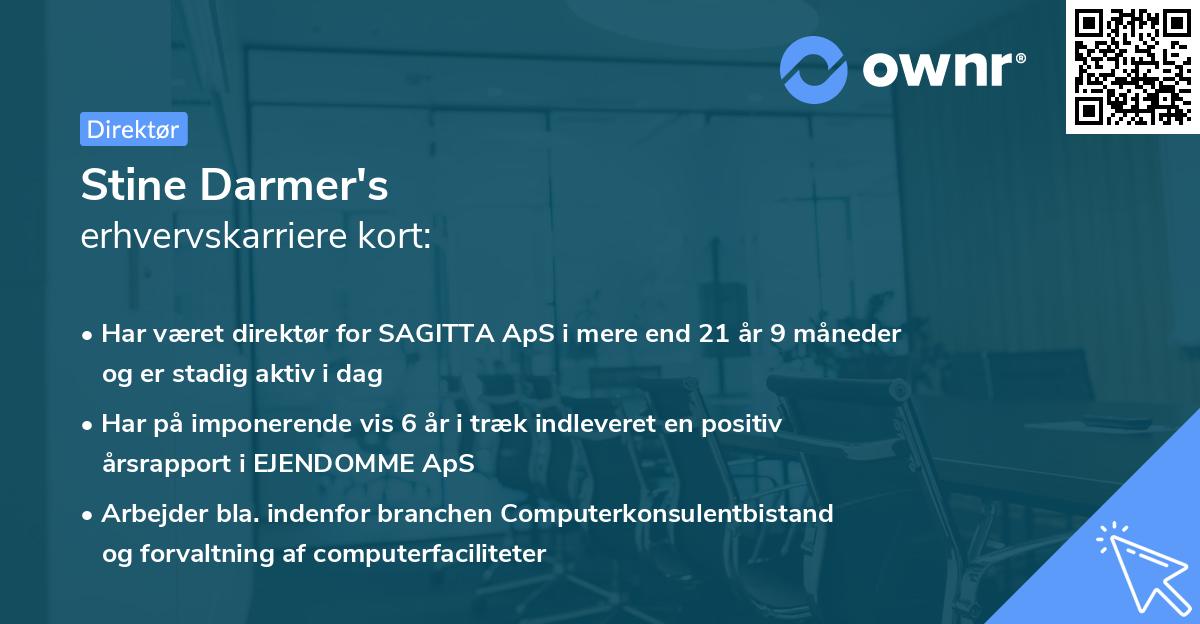 ownr®

Direktør

Stine Darmer's
erhvervskarriere kort:

• Har været direktør for SAGITTA ApS i mere end 21 år 9 måneder og er stadig aktiv i dag

• Har på imponerende vis 6 år i træk indleveret en positiv årsrapport i EJENDOMME ApS

• Arbejder bla. indenfor branchen Computerkonsulentbistand og forvaltning af computerfaciliteter